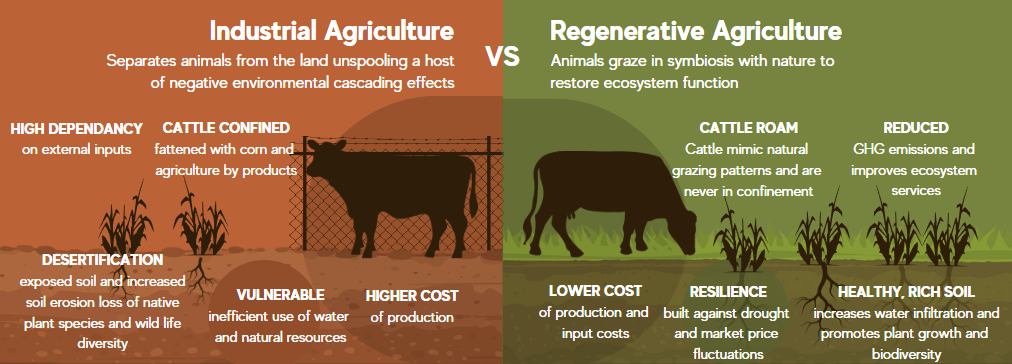 Industrial Agriculture

Separates animals from the land unspooling a host of negative environmental cascading effects

VS

Regenerative Agriculture

Animals graze in symbiosis with nature to restore ecosystem function

HIGH DEPENDANCY
on external inputs

CATTLE CONFINED
fattened with corn and agriculture by products

DESERTIFICATION
exposed soil and increased soil erosion loss of native plant species and wild life diversity

VULNERABLE
inefficient use of water and natural resources

HIGHER COST
of production

CATTLE ROAM
Cattle mimic natural grazing patterns and are never in confinement

REDUCED
GHG emissions and improves ecosystem services

LOWER COST
of production and input costs

RESILIENCE
built against drought and market price fluctuations

HEALTHY, RICH SOIL
increases water infiltration and promotes plant growth and biodiversity